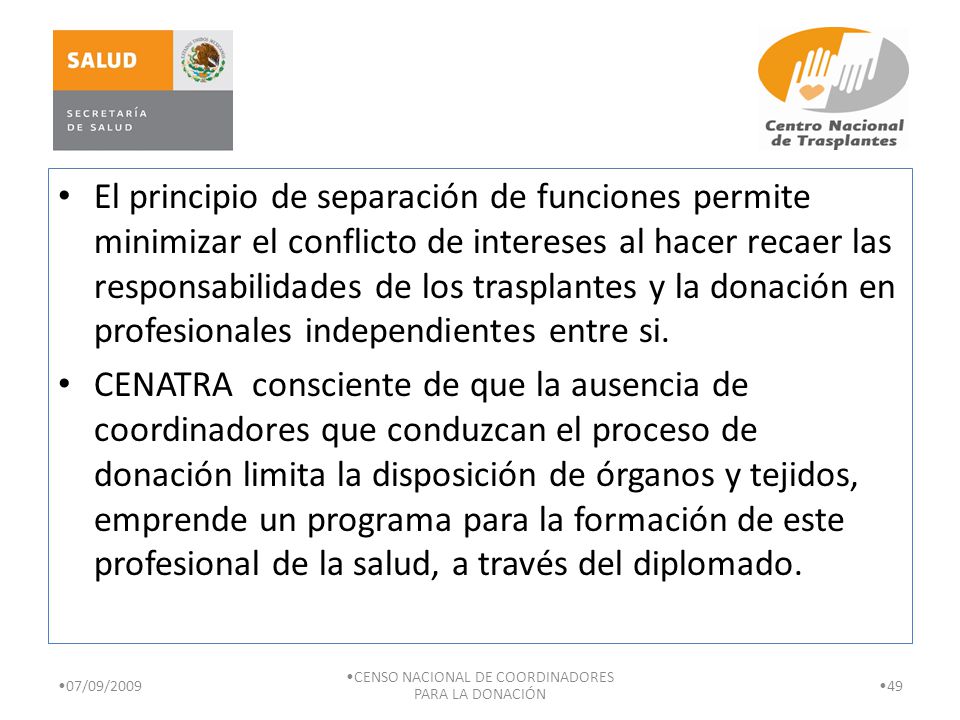 SALUD
SECRETARÍA DE SALUD

Centro Nacional de Trasplantes

• El principio de separación de funciones permite minimizar el conflicto de intereses al hacer recaer las responsabilidades de los trasplantes y la donación en profesionales independientes entre si.

• CENATRA consciente de que la ausencia de coordinadores que conduzcan el proceso de donación limita la disposición de órganos y tejidos, emprende un programa para la formación de este profesional de la salud, a través del diplomado.

•07/09/2009

•CENSO NACIONAL DE COORDINADORES PARA LA DONACIÓN

•49